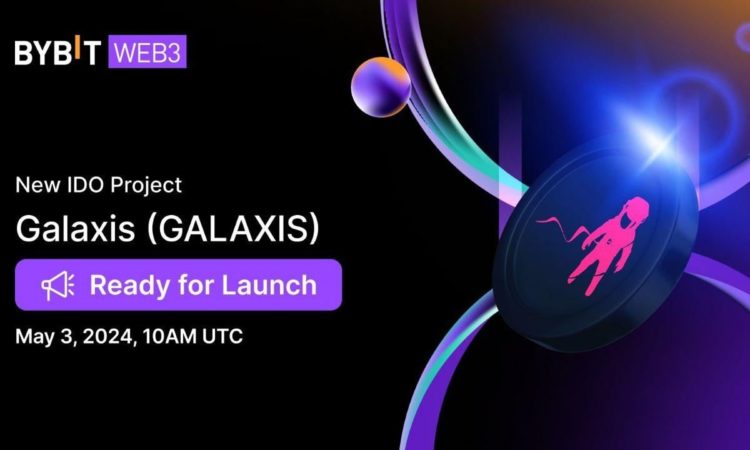 BYBIT WEB3

New IDO Project

Galaxis (GALAXIS)

Ready for Launch

May 3, 2024, 10AM UTC